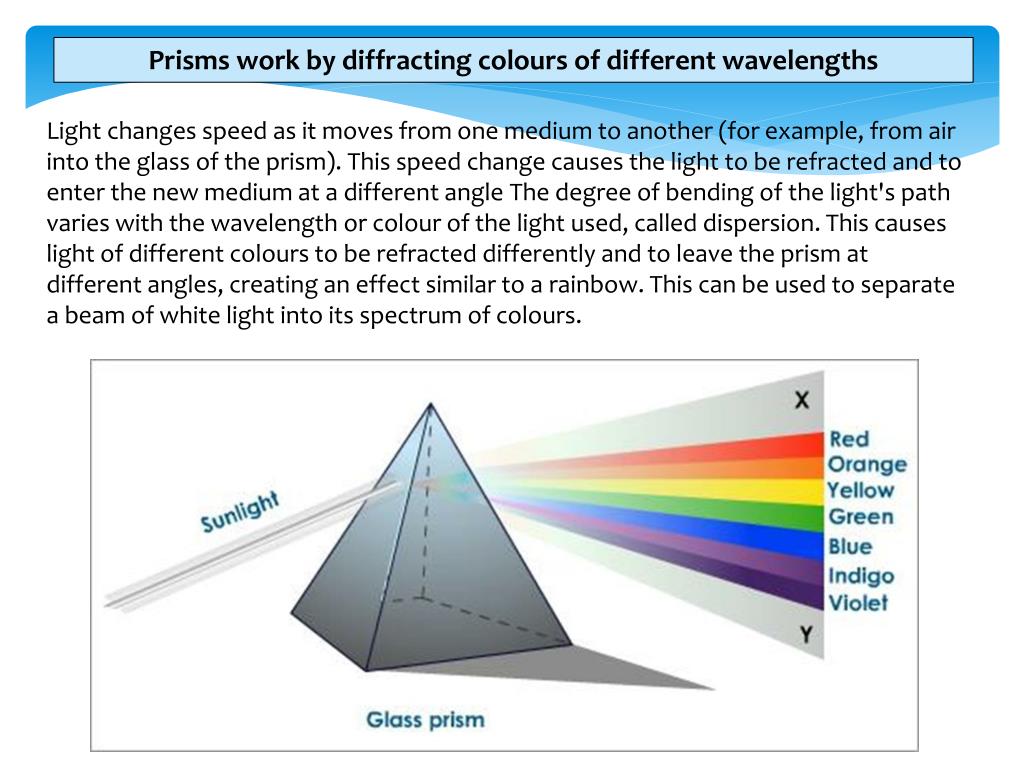 Prisms work by diffracting colours of different wavelengths

Light changes speed as it moves from one medium to another (for example, from air into the glass of the prism). This speed change causes the light to be refracted and to enter the new medium at a different angle The degree of bending of the light's path varies with the wavelength or colour of the light used, called dispersion. This causes light of different colours to be refracted differently and to leave the prism at different angles, creating an effect similar to a rainbow. This can be used to separate a beam of white light into its spectrum of colours.

Sunlight

X

Red
Orange
Yellow
Green
Blue
Indigo
Violet

Y

Glass prism